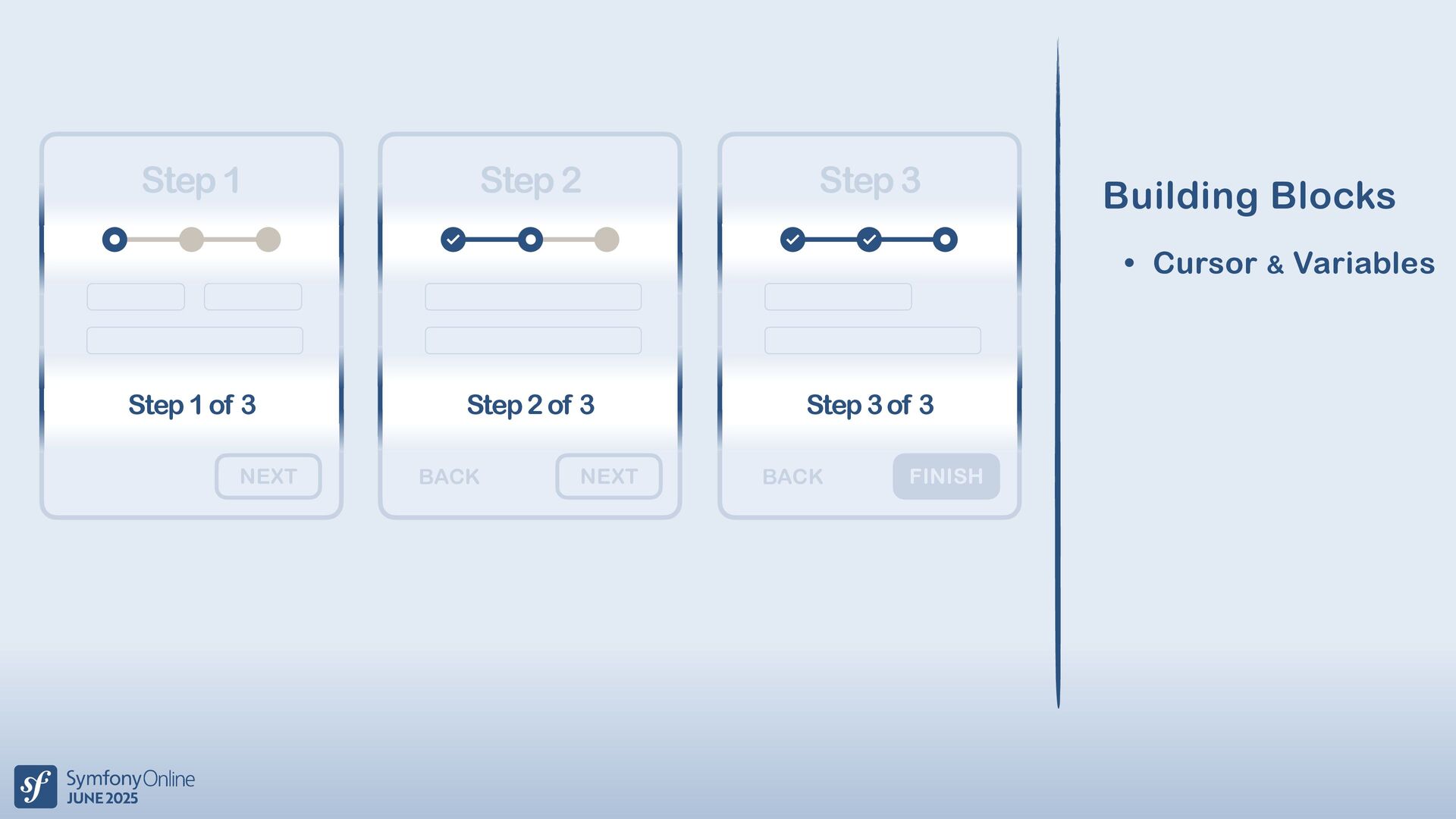 Step 1

Step 1 of 3

NEXT

Step 2

Step 2 of 3

BACK NEXT

Step 3

Step 3 of 3

BACK FINISH

Building Blocks

• Cursor & Variables

sf SymfonyOnline JUNE 2025